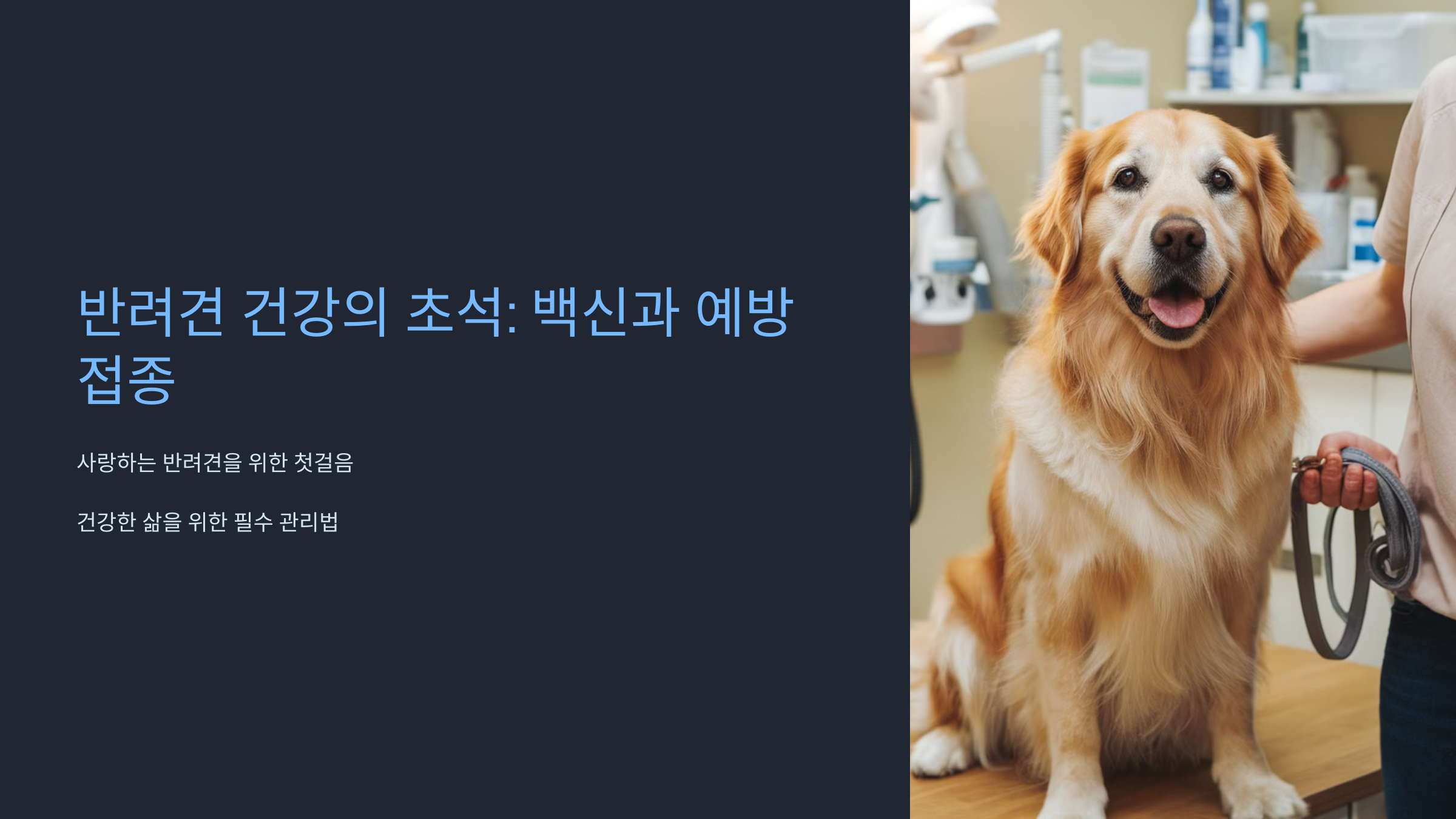 반려견 건강의 초석: 백신과 예방 접종

사랑하는 반려견을 위한 첫걸음

건강한 삶을 위한 필수 관리법